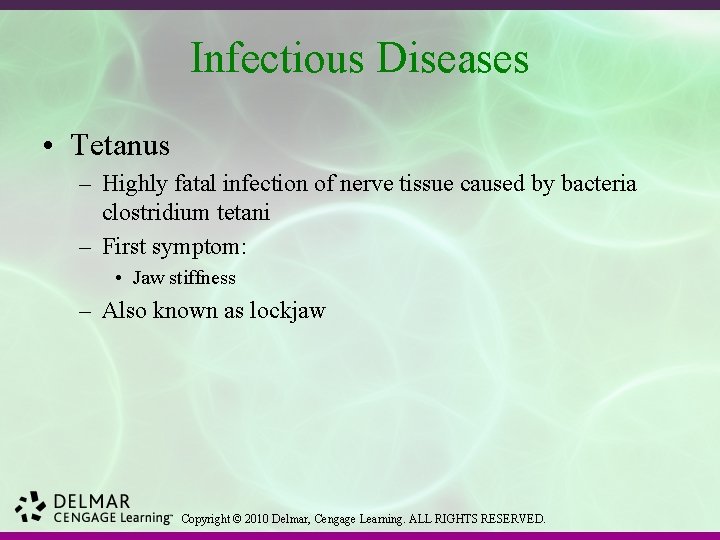 Infectious Diseases

• Tetanus
– Highly fatal infection of nerve tissue caused by bacteria clostridium tetani
– First symptom:
• Jaw stiffness
– Also known as lockjaw

DELMAR
CENGAGE Learning™ Copyright © 2010 Delmar, Cengage Learning. ALL RIGHTS RESERVED.